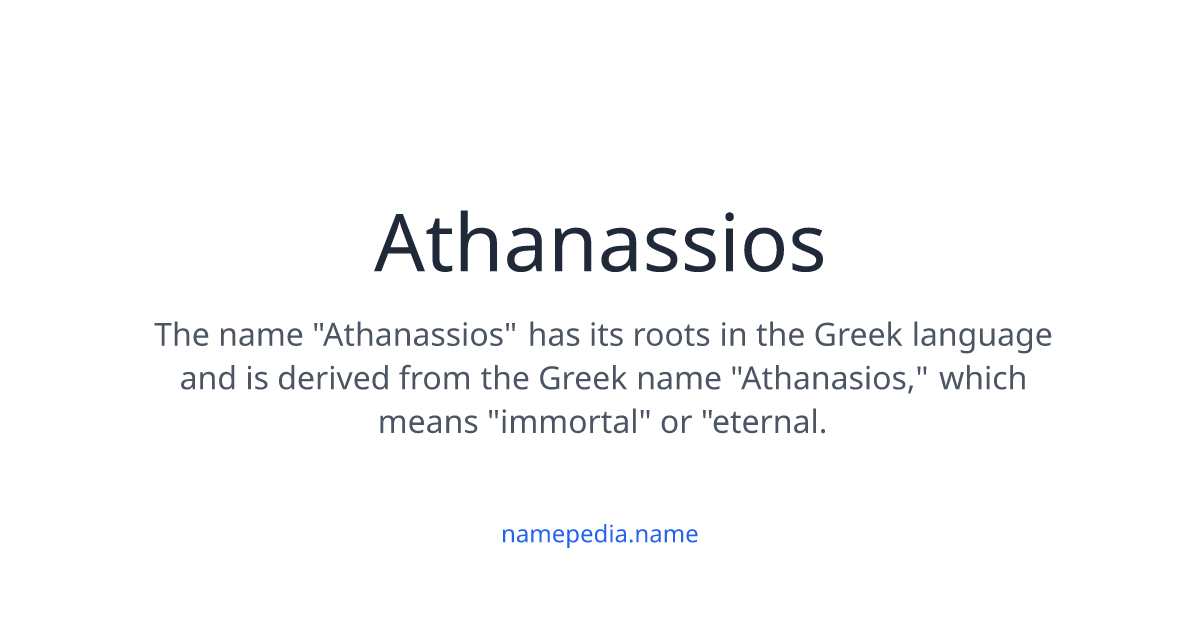 Athanassios

The name "Athanassios" has its roots in the Greek language and is derived from the Greek name "Athanasios," which means "immortal" or "eternal.

namepedia.name